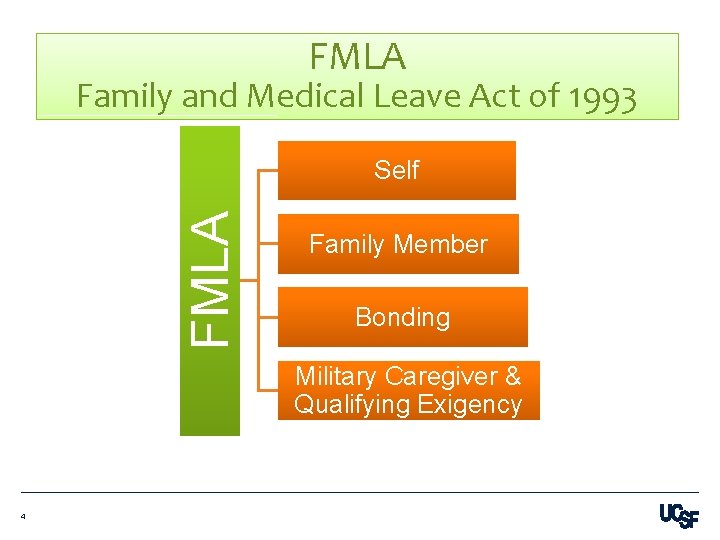 FMLA
Family and Medical Leave Act of 1993

FMLA

Self

Family Member

Bonding

Military Caregiver & Qualifying Exigency

4

UCSF